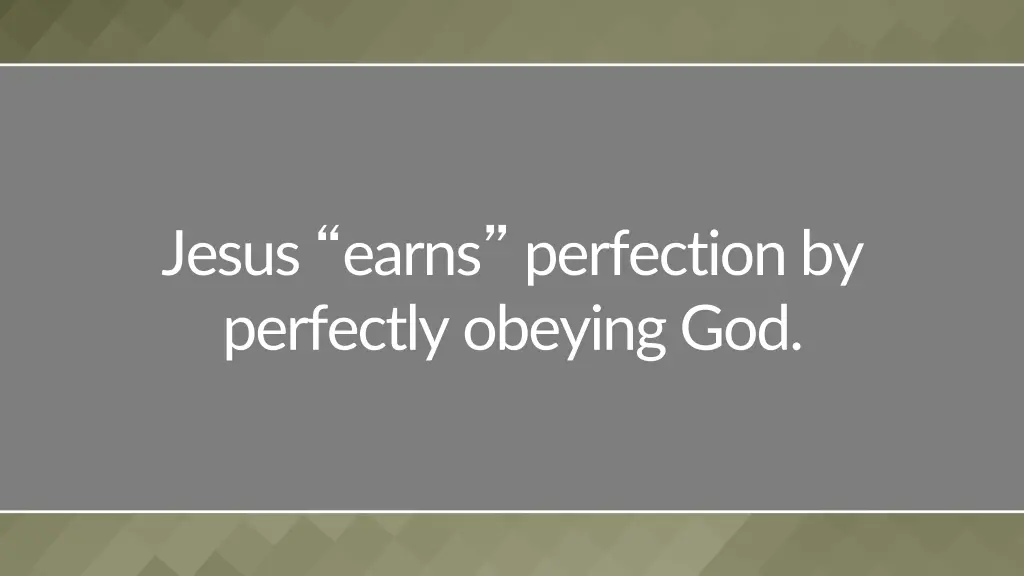 Jesus “earns” perfection by perfectly obeying God.